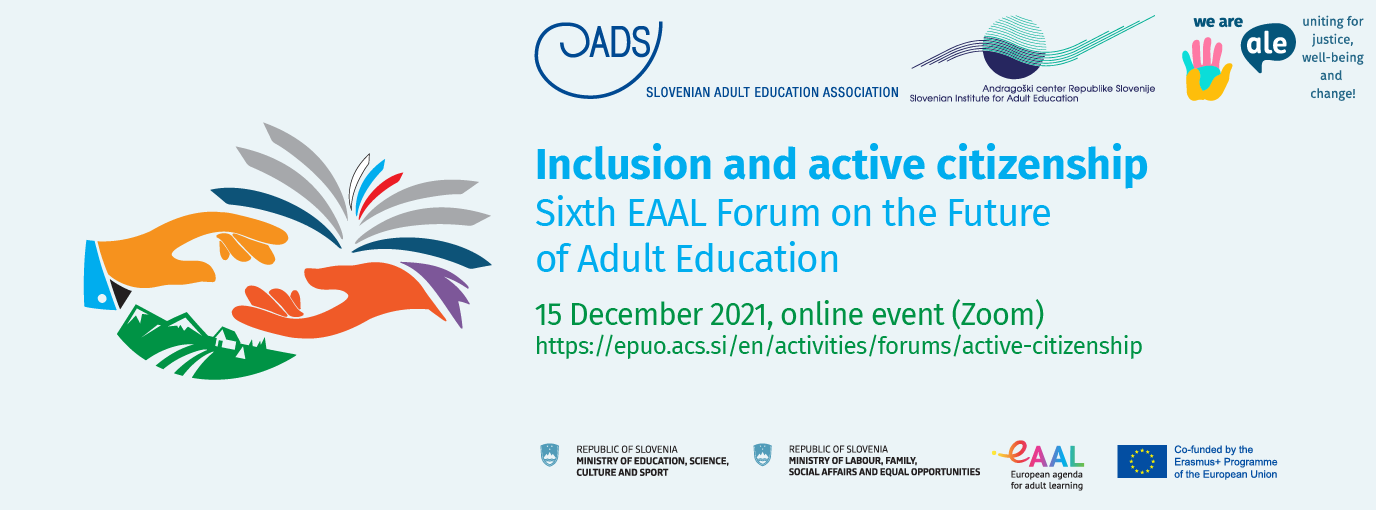 ADS
SLOVENIAN ADULT EDUCATION ASSOCIATION

Andragoški center Republike Slovenije
Slovenian Institute for Adult Education

we are ale
uniting for justice, well-being and change!

Inclusion and active citizenship
Sixth EAAL Forum on the Future of Adult Education

15 December 2021, online event (Zoom)
https://epuo.acs.si/en/activities/forums/active-citizenship

REPUBLIC OF SLOVENIA
MINISTRY OF EDUCATION, SCIENCE, CULTURE AND SPORT

REPUBLIC OF SLOVENIA
MINISTRY OF LABOUR, FAMILY, SOCIAL AFFAIRS AND EQUAL OPPORTUNITIES

eAAL
European agenda for adult learning

Co-funded by the Erasmus+ Programme of the European Union